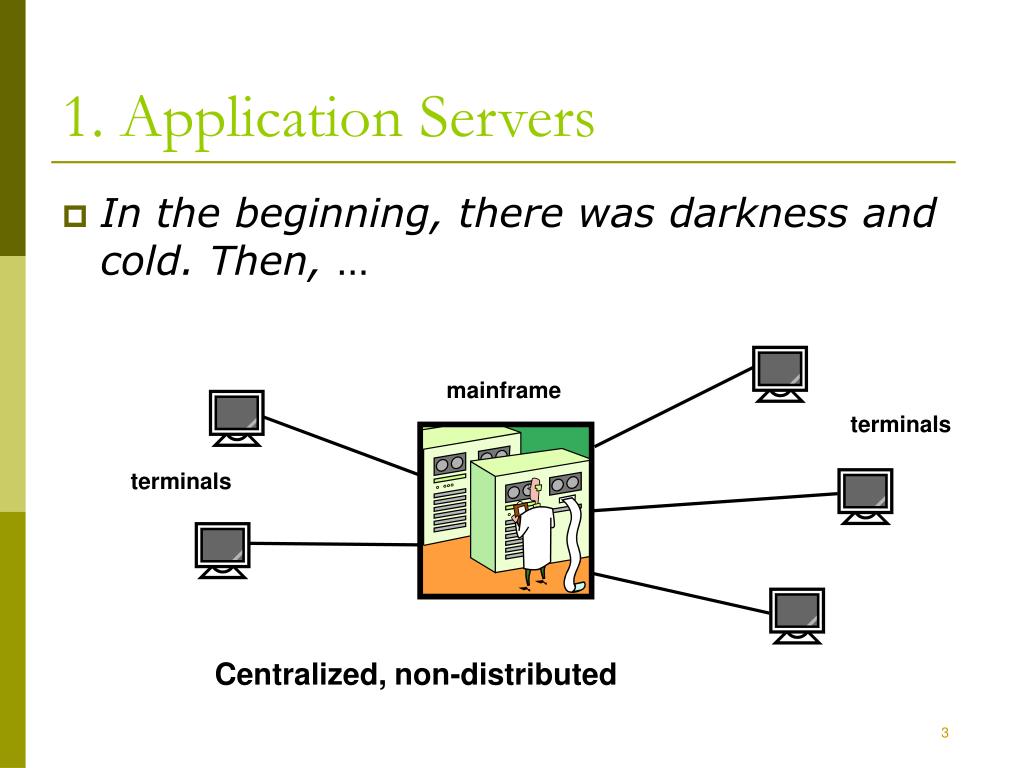 1. Application Servers

In the beginning, there was darkness and cold. Then, …

mainframe

terminals

terminals

Centralized, non-distributed

3